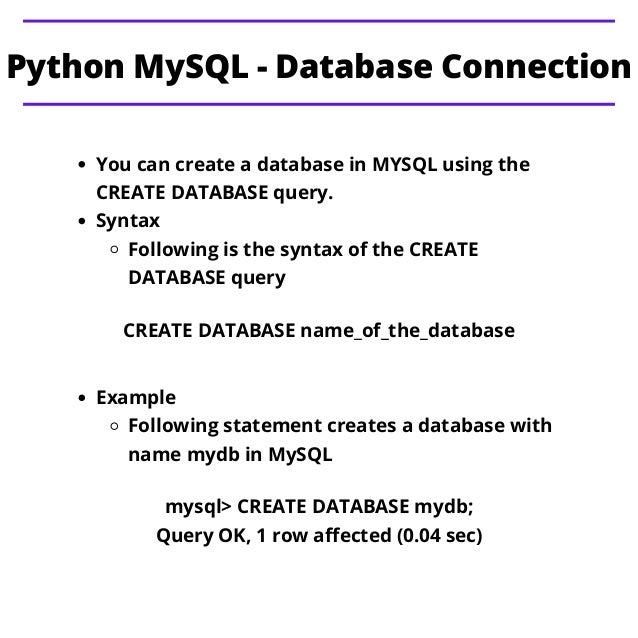 Python MySQL - Database Connection

- You can create a database in MYSQL using the CREATE DATABASE query.
- Syntax
  - Following is the syntax of the CREATE DATABASE query

CREATE DATABASE name_of_the_database

- Example
  - Following statement creates a database with name mydb in MySQL

mysql> CREATE DATABASE mydb;
Query OK, 1 row affected (0.04 sec)